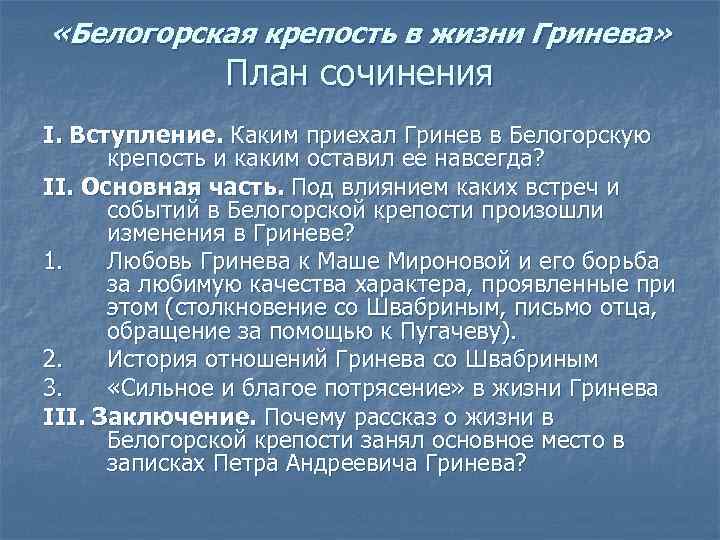 «Белогорская крепость в жизни Гринева»
План сочинения

I. Вступление. Каким приехал Гринев в Белогорскую крепость и каким оставил ее навсегда?

II. Основная часть. Под влиянием каких встреч и событий в Белогорской крепости произошли изменения в Гриневе?

1. Любовь Гринева к Маше Мироновой и его борьба за любимую качества характера, проявленные при этом (столкновение со Швабриным, письмо отца, обращение за помощью к Пугачеву).

2. История отношений Гринева со Швабриным

3. «Сильное и благое потрясение» в жизни Гринева

III. Заключение. Почему рассказ о жизни в Белогорской крепости занял основное место в записках Петра Андреевича Гринева?